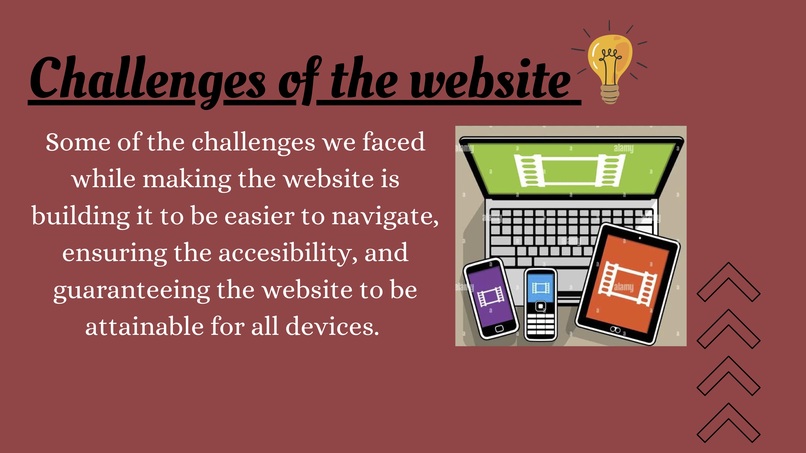 Challenges of the website

Some of the challenges we faced while making the website is building it to be easier to navigate, ensuring the accesibility, and guaranteeing the website to be attainable for all devices.

alamy